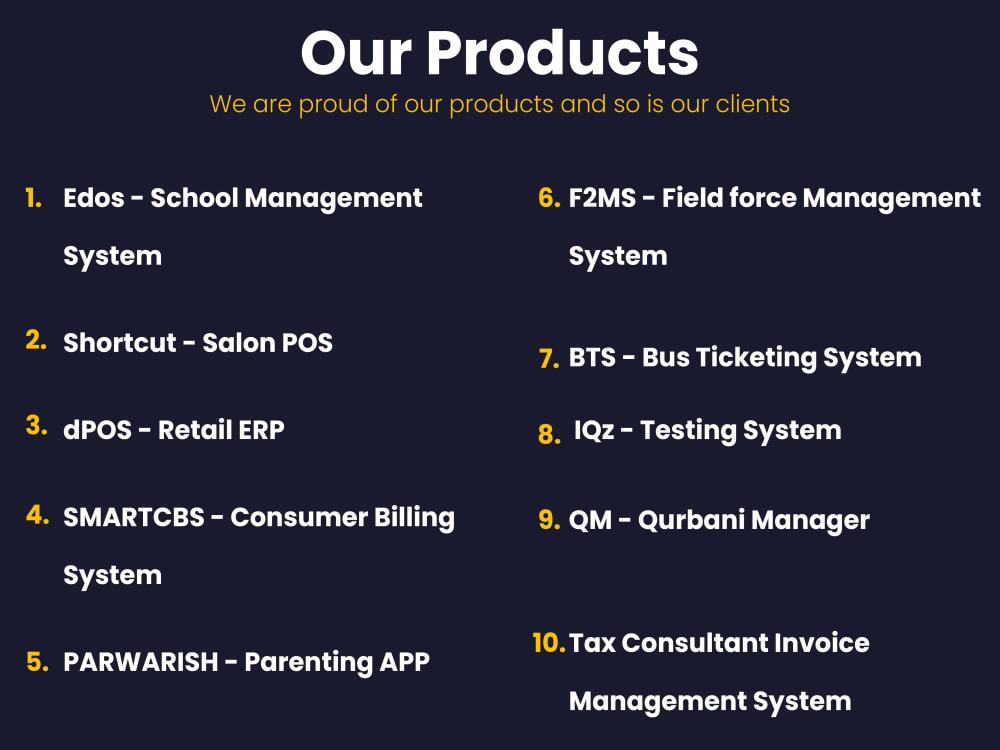 Our Products

We are proud of our products and so is our clients

1. Edos - School Management System

2. Shortcut - Salon POS

3. dPOS - Retail ERP

4. SMARTCBS - Consumer Billing System

5. PARWARISH - Parenting APP

6. F2MS - Field force Management System

7. BTS - Bus Ticketing System

8. IQz - Testing System

9. QM - Qurbani Manager

10. Tax Consultant Invoice Management System